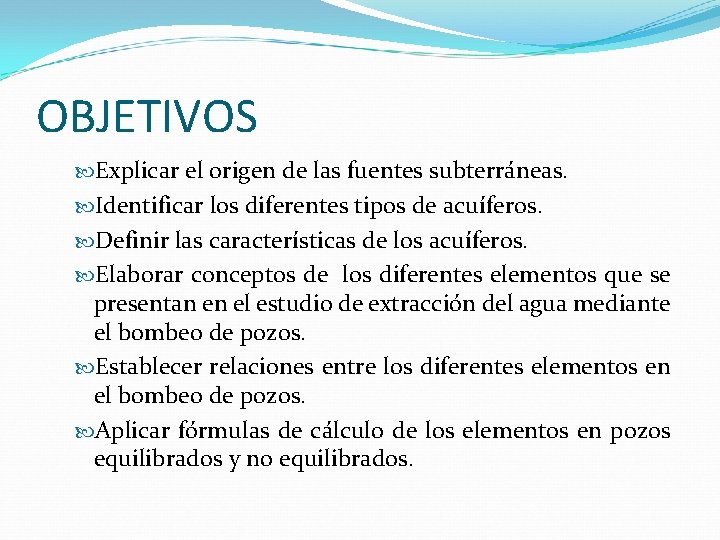 OBJETIVOS

Explicar el origen de las fuentes subterráneas.

Identificar los diferentes tipos de acuíferos.

Definir las características de los acuíferos.

Elaborar conceptos de los diferentes elementos que se presentan en el estudio de extracción del agua mediante el bombeo de pozos.

Establecer relaciones entre los diferentes elementos en el bombeo de pozos.

Aplicar fórmulas de cálculo de los elementos en pozos equilibrados y no equilibrados.